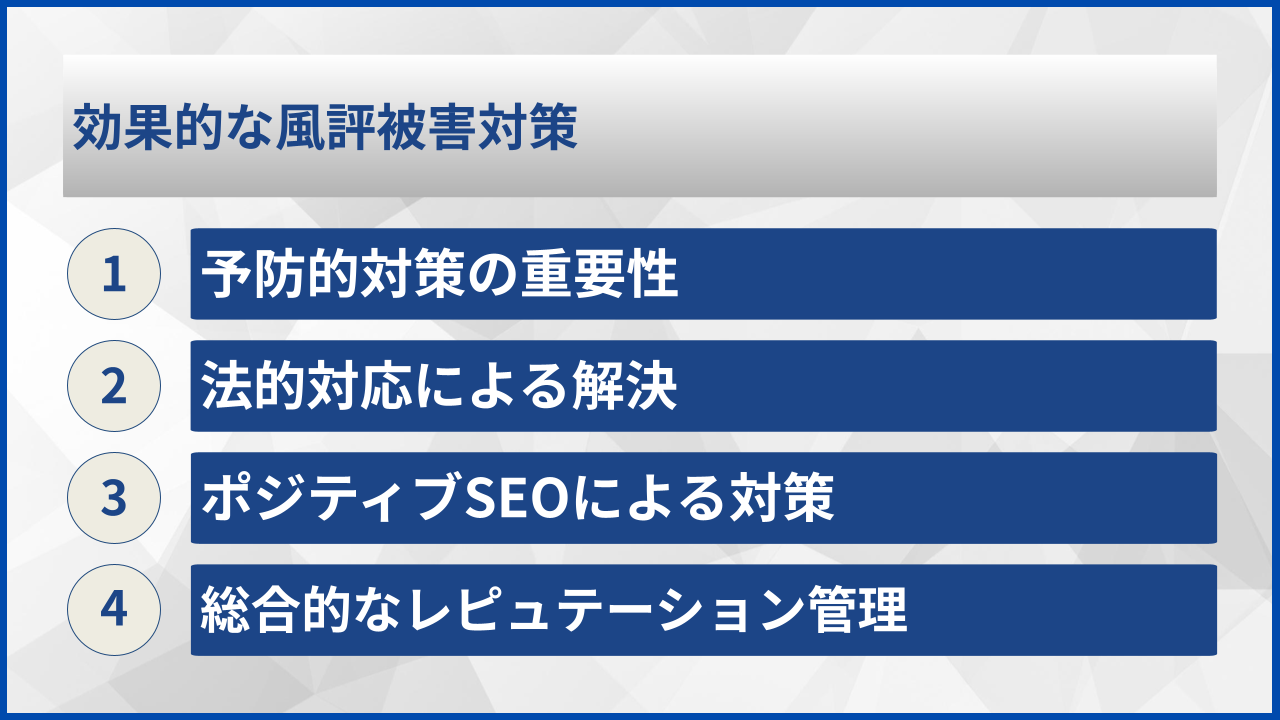 効果的な風評被害対策

1 予防的対策の重要性

2 法的対応による解決

3 ポジティブSEOによる対策

4 総合的なレピュテーション管理